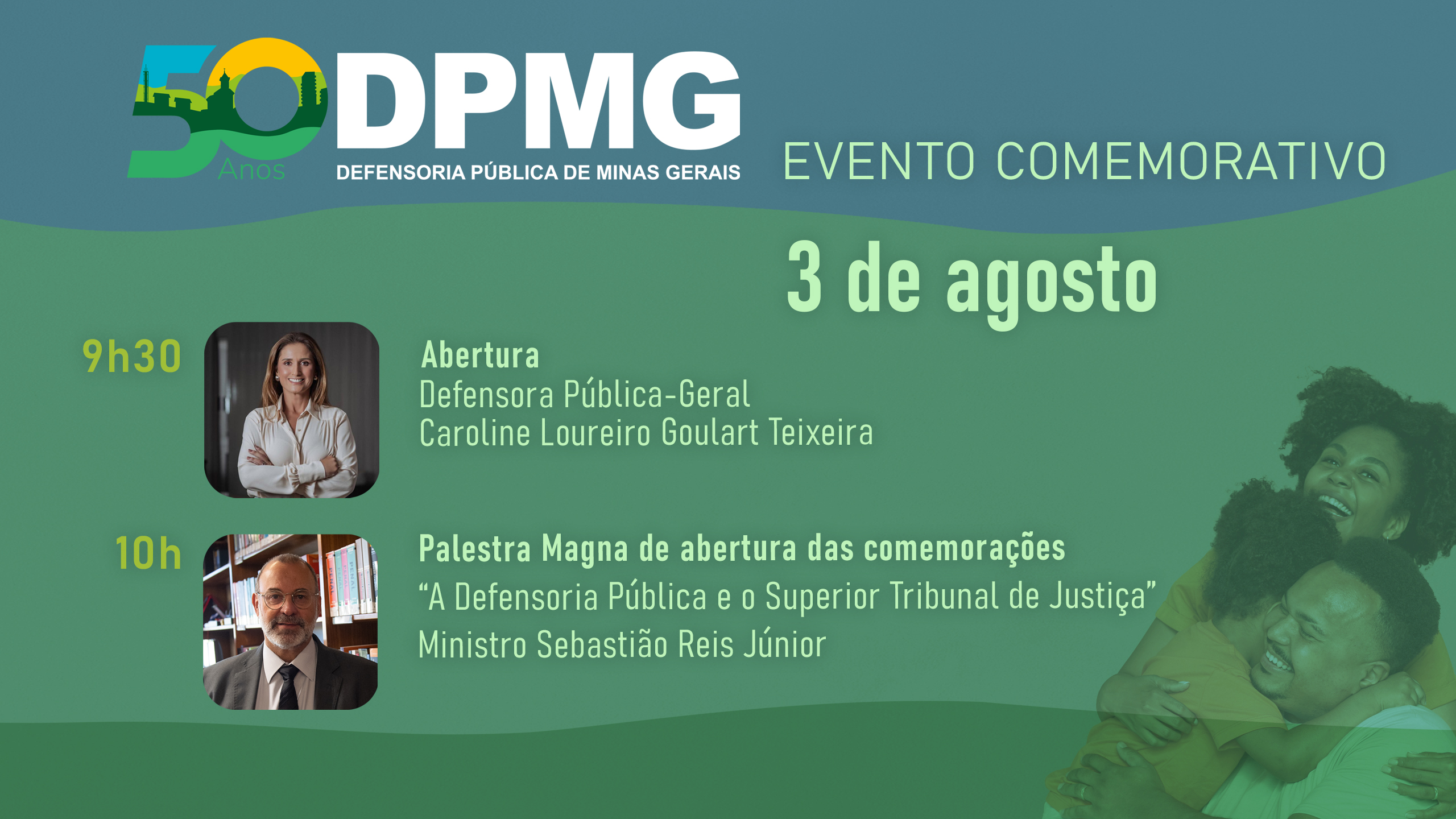 50 Anos DPMG
DEFENSORIA PÚBLICA DE MINAS GERAIS

EVENTO COMEMORATIVO

3 de agosto

9h30

Abertura
Defensora Pública-Geral
Caroline Loureiro Goulart Teixeira

10h

Palestra Magna de abertura das comemorações
“A Defensoria Pública e o Superior Tribunal de Justiça”
Ministro Sebastião Reis Júnior